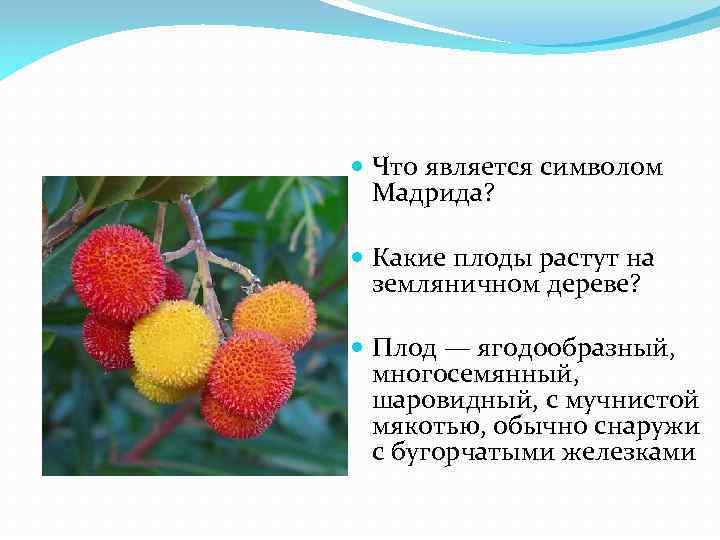 Что является символом Мадрида?

Какие плоды растут на земляничном дереве?

Плод — ягодообразный, многосемянный, шаровидный, с мучнистой мякотью, обычно снаружи с бугорчатыми железками